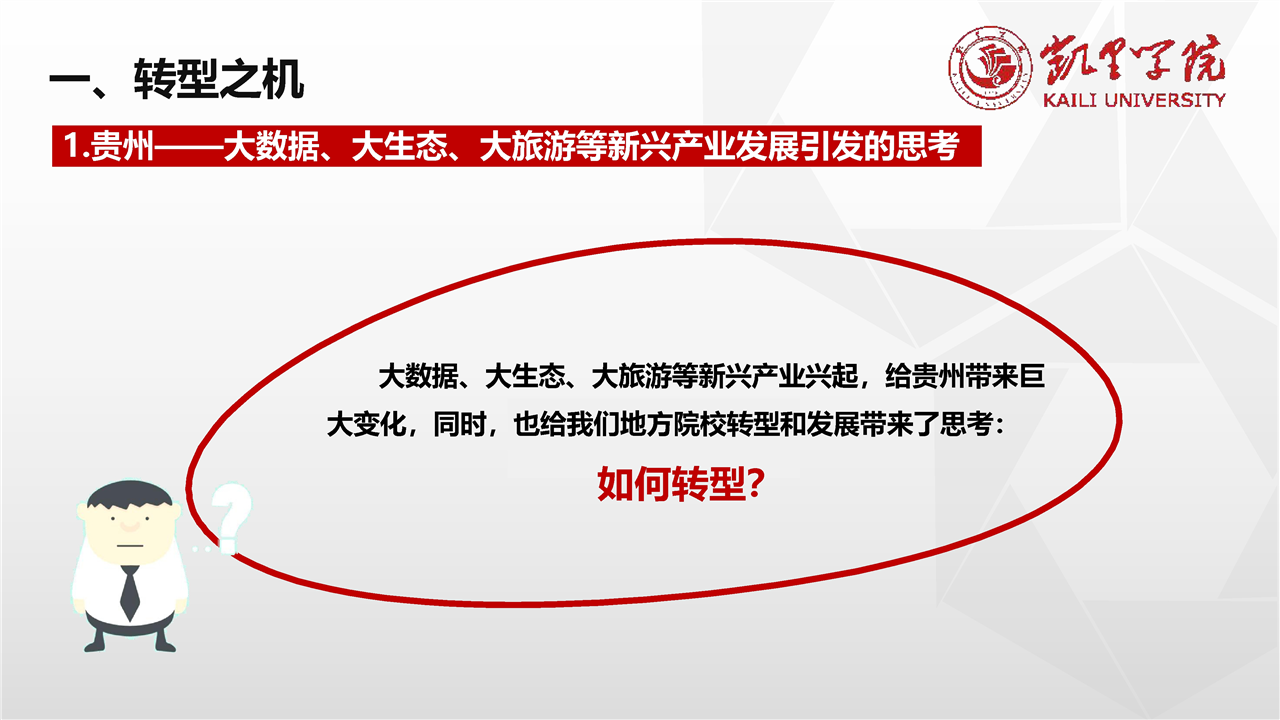 一、转型之机

凯里学院
KAILI UNIVERSITY

1.贵州——大数据、大生态、大旅游等新兴产业发展引发的思考

大数据、大生态、大旅游等新兴产业兴起，给贵州带来巨大变化，同时，也给我们地方院校转型和发展带来了思考：

如何转型？

?